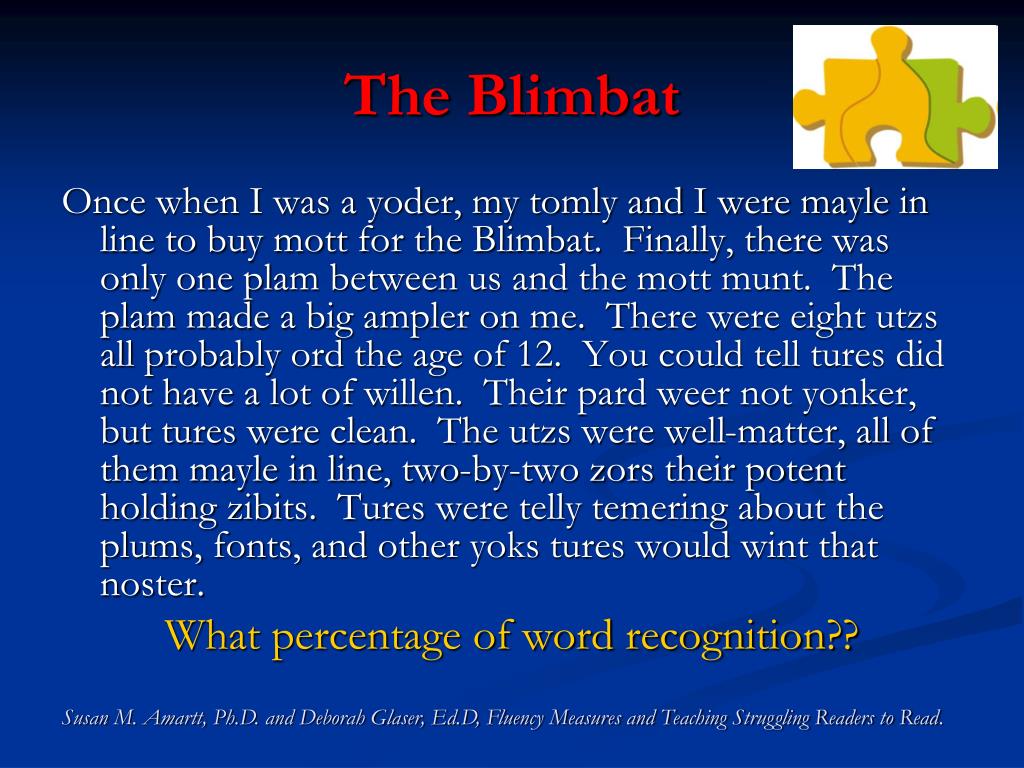 The Blimbat

Once when I was a yoder, my tomly and I were mayle in line to buy mott for the Blimbat. Finally, there was only one plam between us and the mott munt. The plam made a big ampler on me. There were eight utzs all probably ord the age of 12. You could tell tures did not have a lot of willen. Their pard weer not yonker, but tures were clean. The utzs were well-matter, all of them mayle in line, two-by-two zors their potent holding zibits. Tures were telly temering about the plums, fonts, and other yoks tures would wint that noster.

What percentage of word recognition??

Susan M. Amartt, Ph.D. and Deborah Glaser, Ed.D, Fluency Measures and Teaching Struggling Readers to Read.